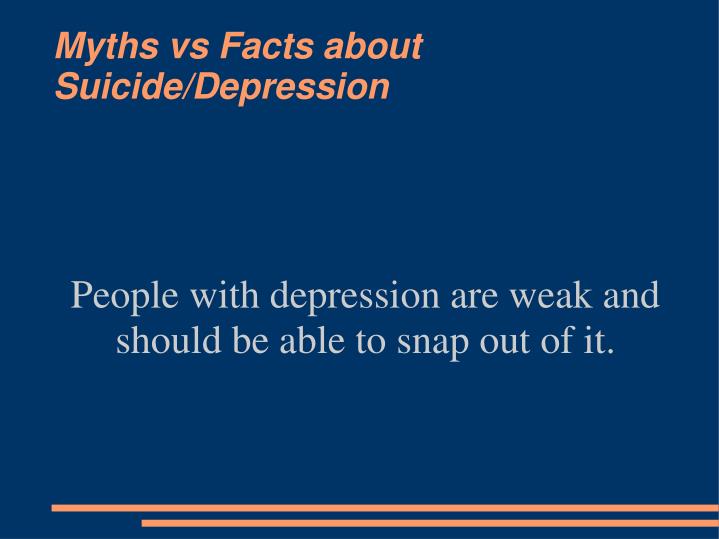 Myths vs Facts about Suicide/Depression

People with depression are weak and should be able to snap out of it.